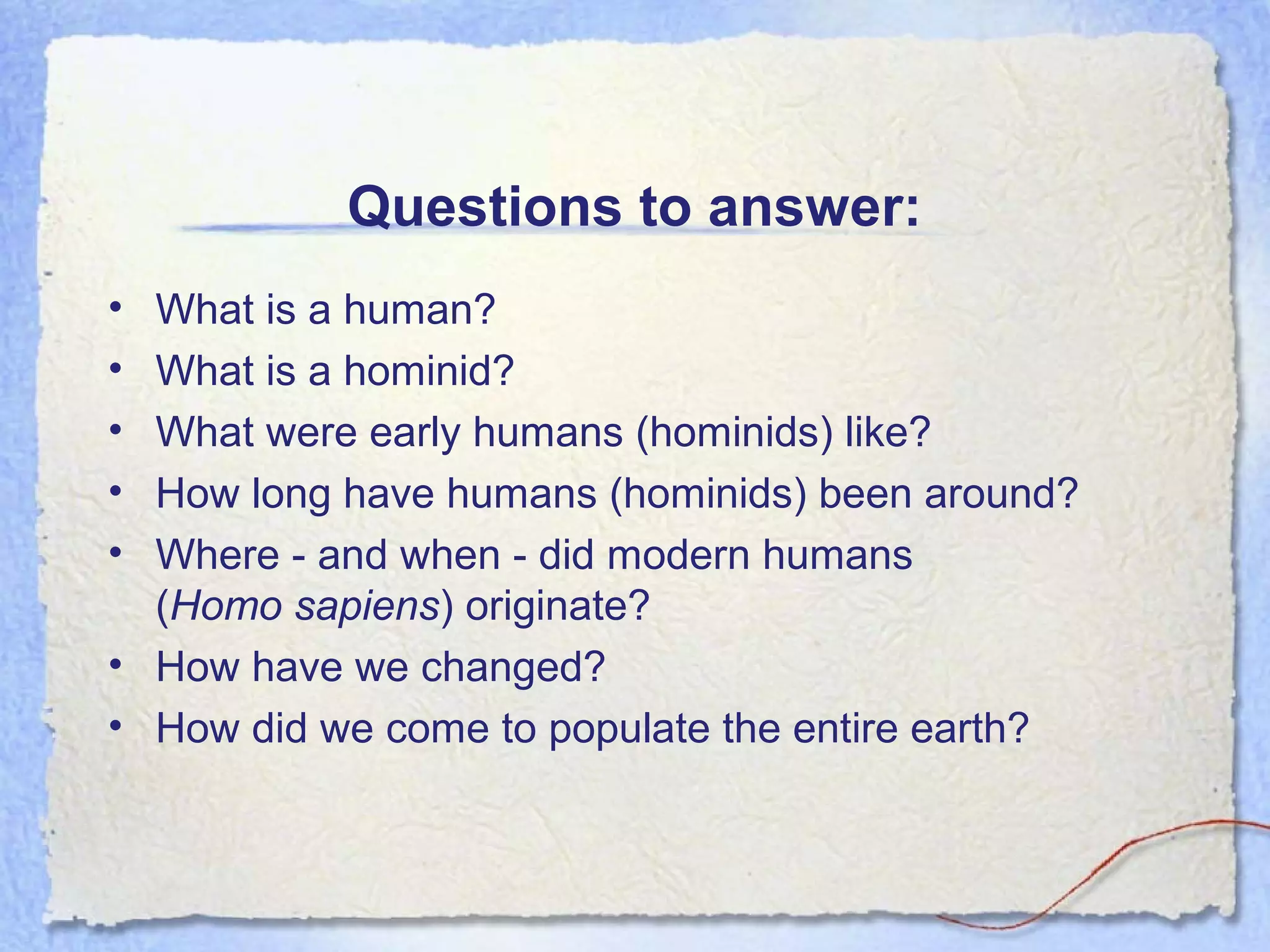 Questions to answer:

• What is a human?
• What is a hominid?
• What were early humans (hominids) like?
• How long have humans (hominids) been around?
• Where - and when - did modern humans (Homo sapiens) originate?
• How have we changed?
• How did we come to populate the entire earth?